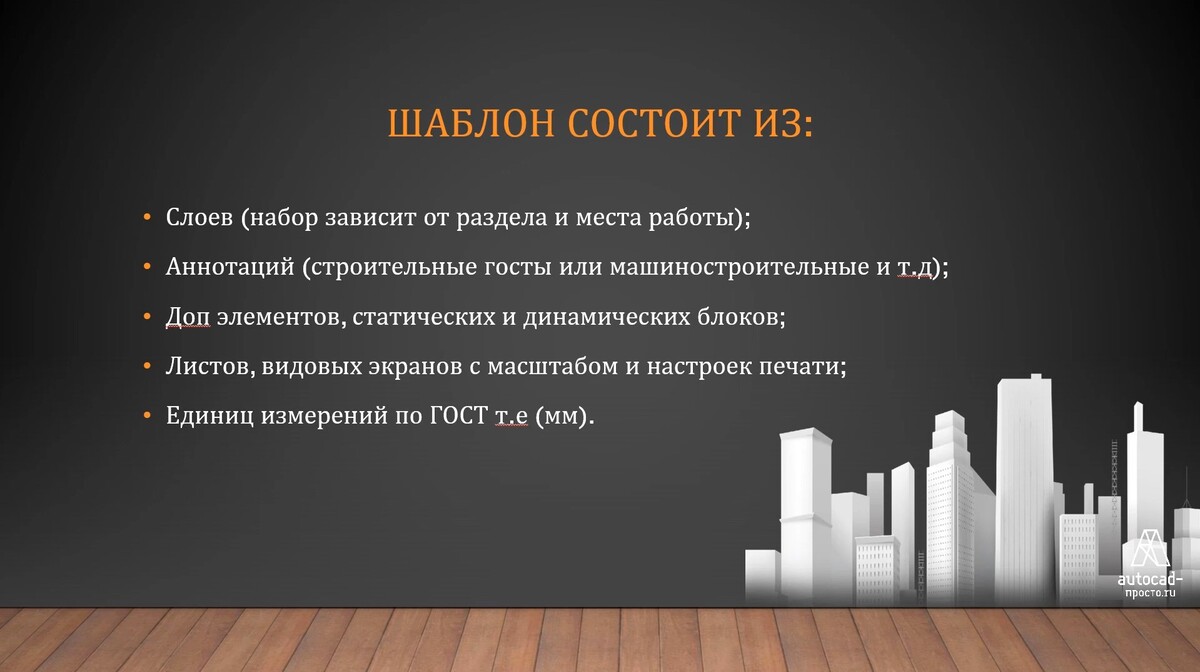 ШАБЛОН СОСТОИТ ИЗ:

• Слоев (набор зависит от раздела и места работы);

• Аннотаций (строительные госты или машиностроительные и т.д);

• Доп элементов, статических и динамических блоков;

• Листов, видовых экранов с масштабом и настроек печати;

• Единиц измерений по ГОСТ т.е (мм).

autocad-просто.ru